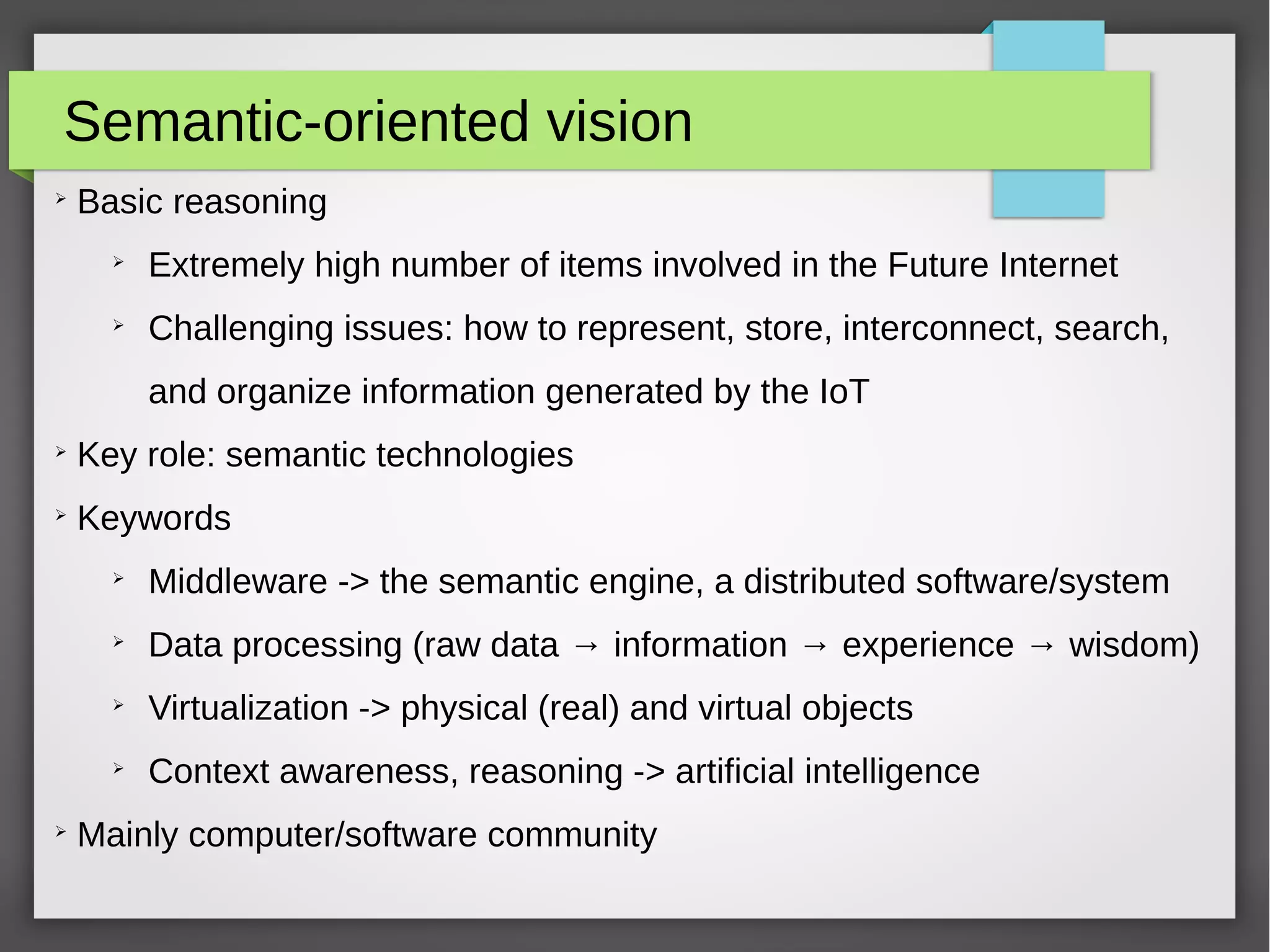 Semantic-oriented vision

➢ Basic reasoning

➢ Extremely high number of items involved in the Future Internet

➢ Challenging issues: how to represent, store, interconnect, search, and organize information generated by the IoT

➢ Key role: semantic technologies

➢ Keywords

➢ Middleware -> the semantic engine, a distributed software/system

➢ Data processing (raw data → information → experience → wisdom)

➢ Virtualization -> physical (real) and virtual objects

➢ Context awareness, reasoning -> artificial intelligence

➢ Mainly computer/software community